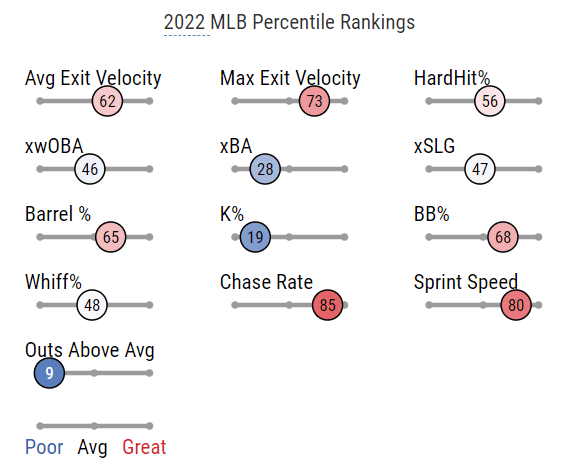 2022 MLB Percentile Rankings

Avg Exit Velocity
62

Max Exit Velocity
73

HardHit%
56

xwOBA
46

xBA
28

xSLG
47

Barrel %
65

K%
19

BB%
68

Whiff%
48

Chase Rate
85

Sprint Speed
80

Outs Above Avg
9

Poor Avg Great